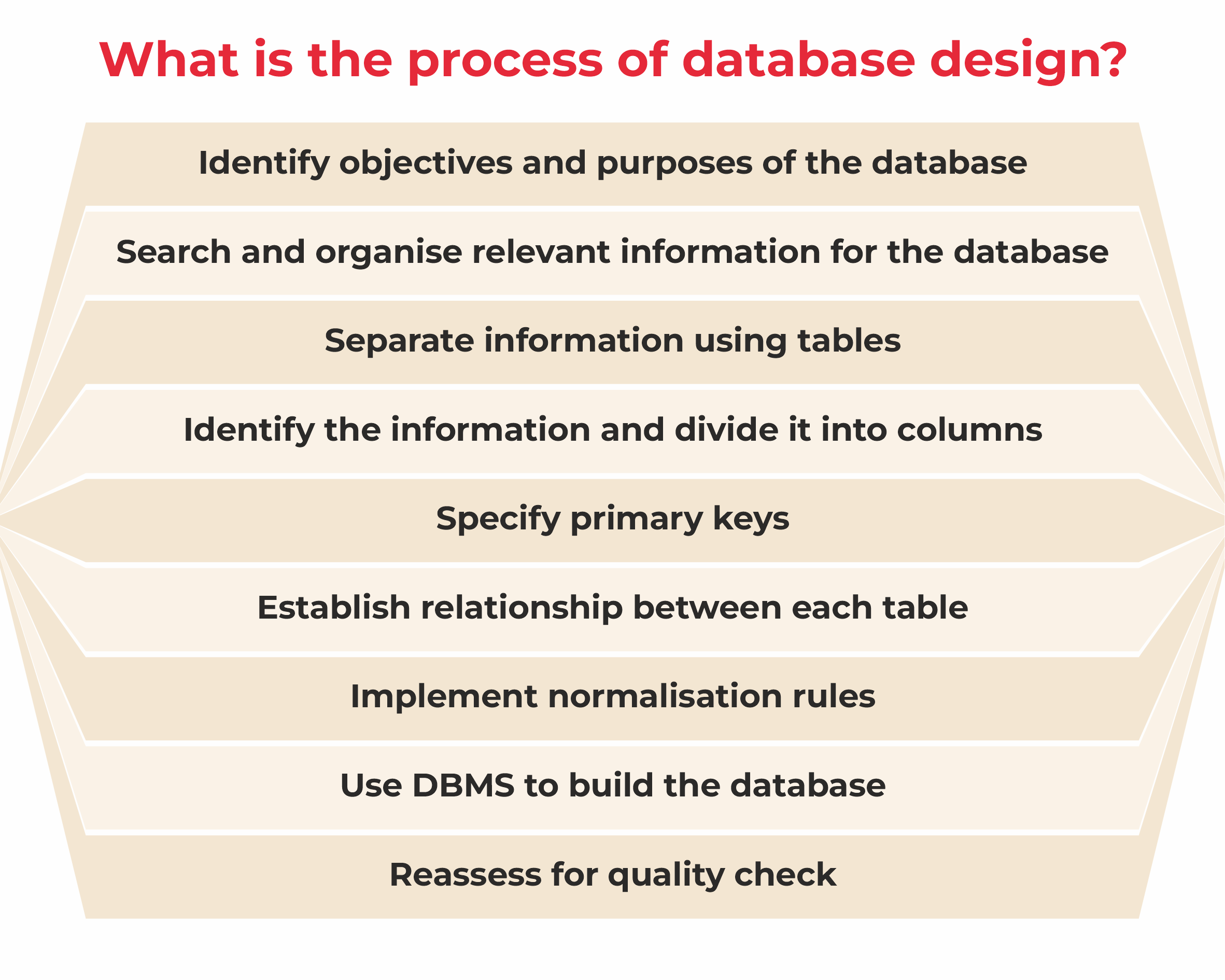 What is the process of database design?

Identify objectives and purposes of the database

Search and organise relevant information for the database

Separate information using tables

Identify the information and divide it into columns

Specify primary keys

Establish relationship between each table

Implement normalisation rules

Use DBMS to build the database

Reassess for quality check